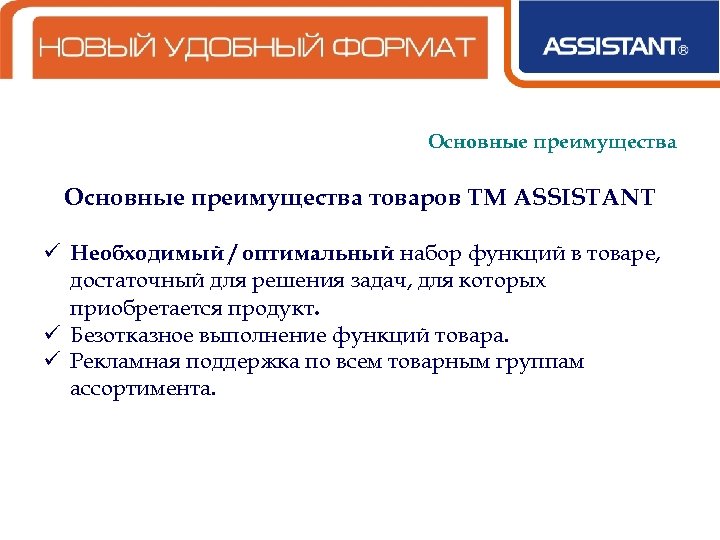 НОВЫЙ УДОБНЫЙ ФОРМАТ

ASSISTANT®

Основные преимущества

Основные преимущества товаров ТМ ASSISTANT

✓ Необходимый / оптимальный набор функций в товаре, достаточный для решения задач, для которых приобретается продукт.
✓ Безотказное выполнение функций товара.
✓ Рекламная поддержка по всем товарным группам ассортимента.